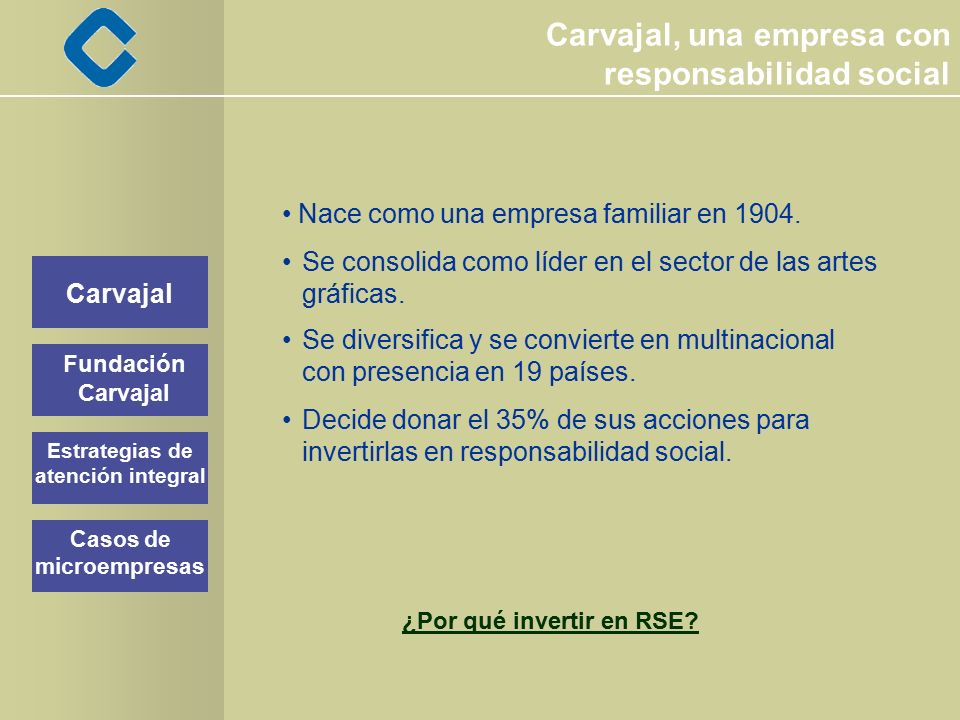 Carvajal, una empresa con responsabilidad social

Carvajal

Fundación Carvajal

Estrategias de atención integral

Casos de microempresas

• Nace como una empresa familiar en 1904.

• Se consolida como líder en el sector de las artes gráficas.

• Se diversifica y se convierte en multinacional con presencia en 19 países.

• Decide donar el 35% de sus acciones para invertirlas en responsabilidad social.

¿Por qué invertir en RSE?